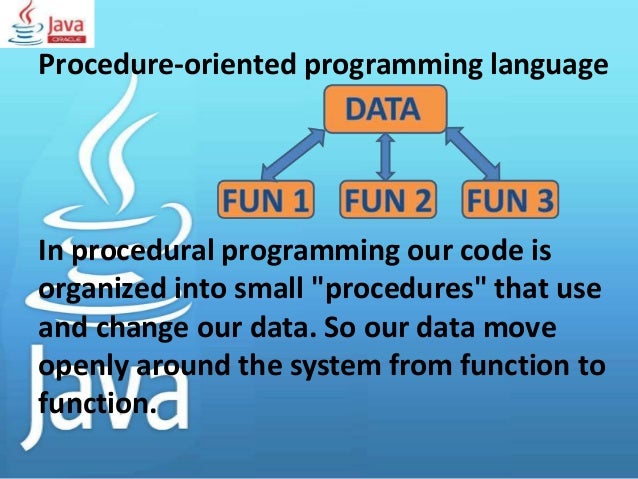 Java
ORACLE

Procedure-oriented programming language

DATA

FUN 1 FUN 2 FUN 3

In procedural programming our code is organized into small "procedures" that use and change our data. So our data move openly around the system from function to function.

Java